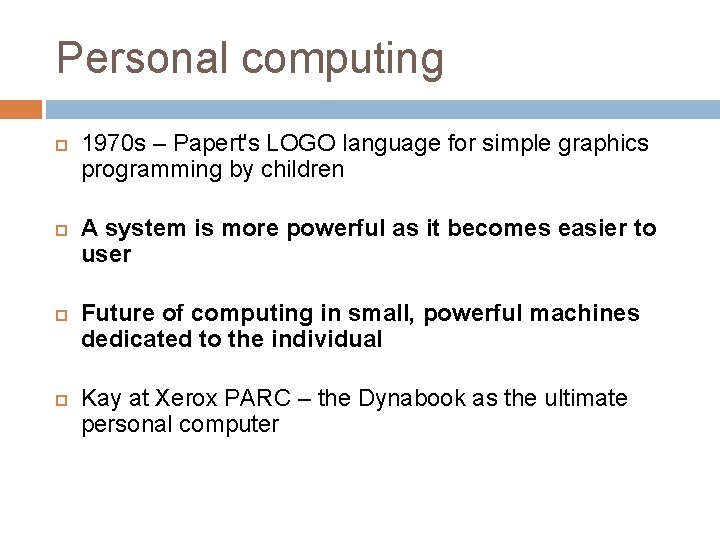 Personal computing

1970s – Papert's LOGO language for simple graphics programming by children

A system is more powerful as it becomes easier to user

Future of computing in small, powerful machines dedicated to the individual

Kay at Xerox PARC – the Dynabook as the ultimate personal computer